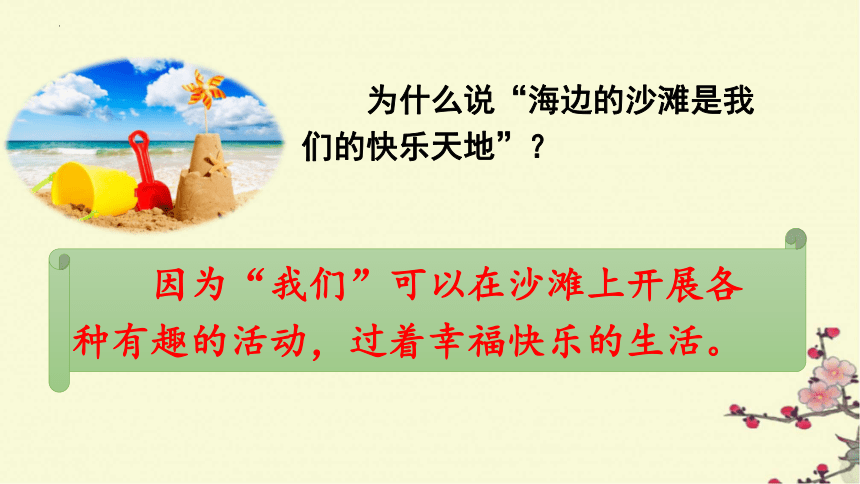 为什么说“海边的沙滩是我们的快乐天地”？

因为“我们”可以在沙滩上开展各种有趣的活动，过着幸福快乐的生活。